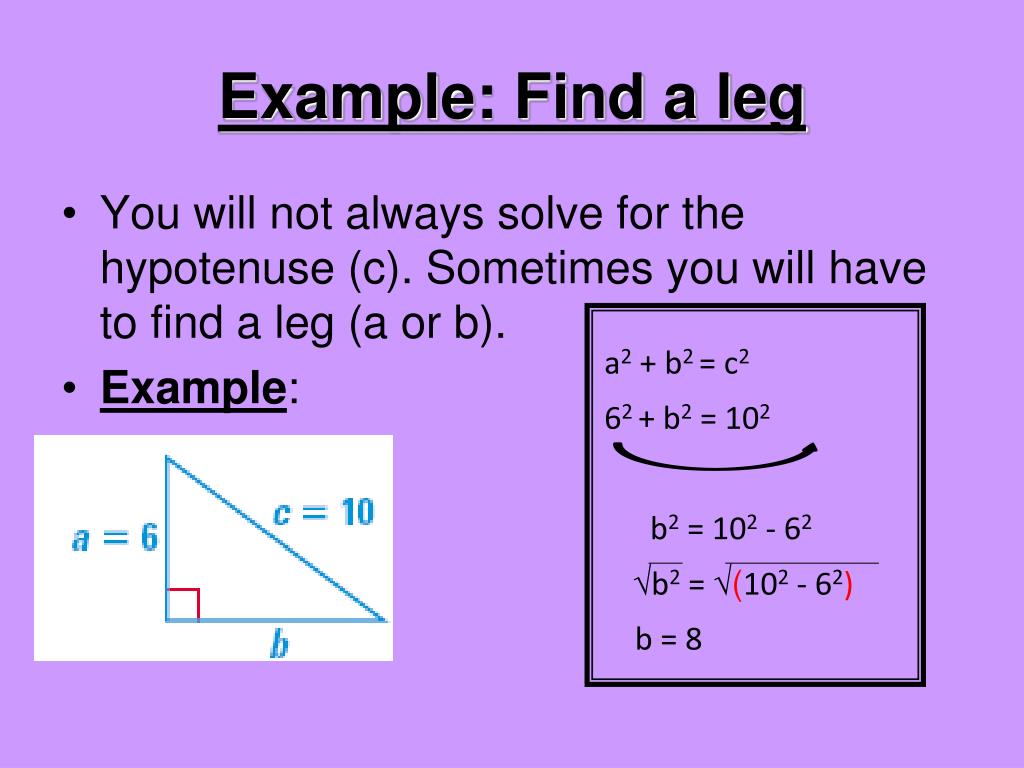 Example: Find a leg

• You will not always solve for the hypotenuse (c). Sometimes you will have to find a leg (a or b).

• Example:

$a = 6$

$c = 10$

$b$

$a^2 + b^2 = c^2$

$6^2 + b^2 = 10^2$

$b^2 = 10^2 - 6^2$

$\sqrt{b^2} = \sqrt{(10^2 - 6^2)}$

$b = 8$